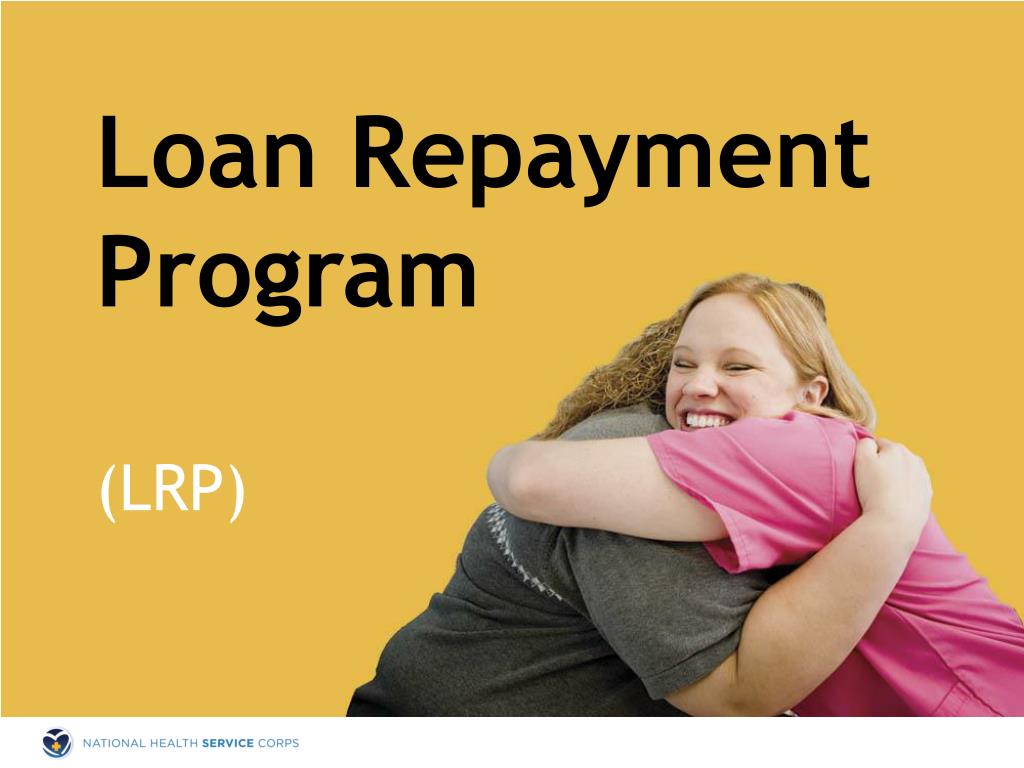 Loan Repayment Program

(LRP)

NATIONAL HEALTH SERVICE CORPS